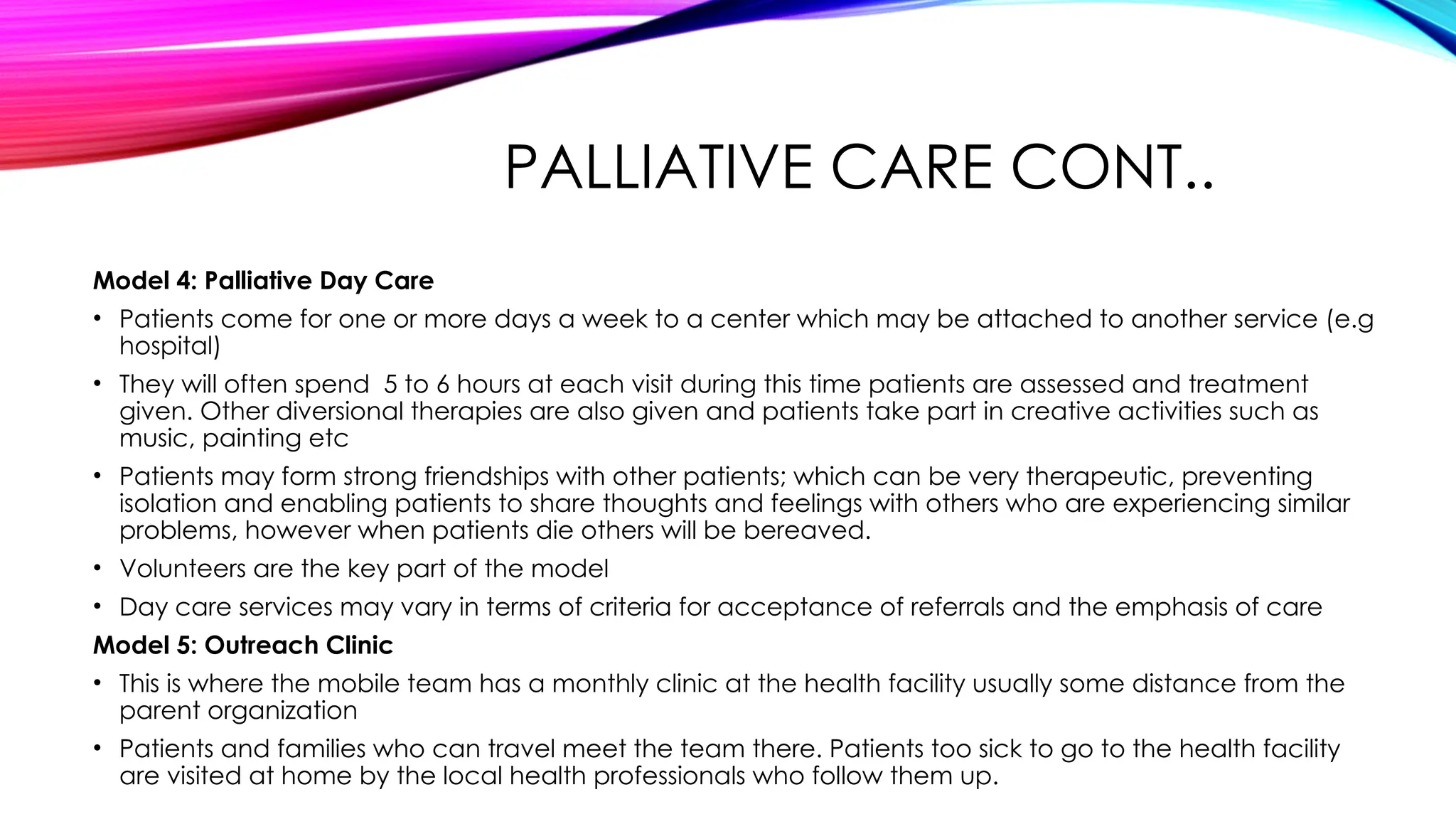 PALLIATIVE CARE CONT..

Model 4: Palliative Day Care

• Patients come for one or more days a week to a center which may be attached to another service (e.g hospital)

• They will often spend 5 to 6 hours at each visit during this time patients are assessed and treatment given. Other diversional therapies are also given and patients take part in creative activities such as music, painting etc

• Patients may form strong friendships with other patients; which can be very therapeutic, preventing isolation and enabling patients to share thoughts and feelings with others who are experiencing similar problems, however when patients die others will be bereaved.

• Volunteers are the key part of the model

• Day care services may vary in terms of criteria for acceptance of referrals and the emphasis of care

Model 5: Outreach Clinic

• This is where the mobile team has a monthly clinic at the health facility usually some distance from the parent organization

• Patients and families who can travel meet the team there. Patients too sick to go to the health facility are visited at home by the local health professionals who follow them up.